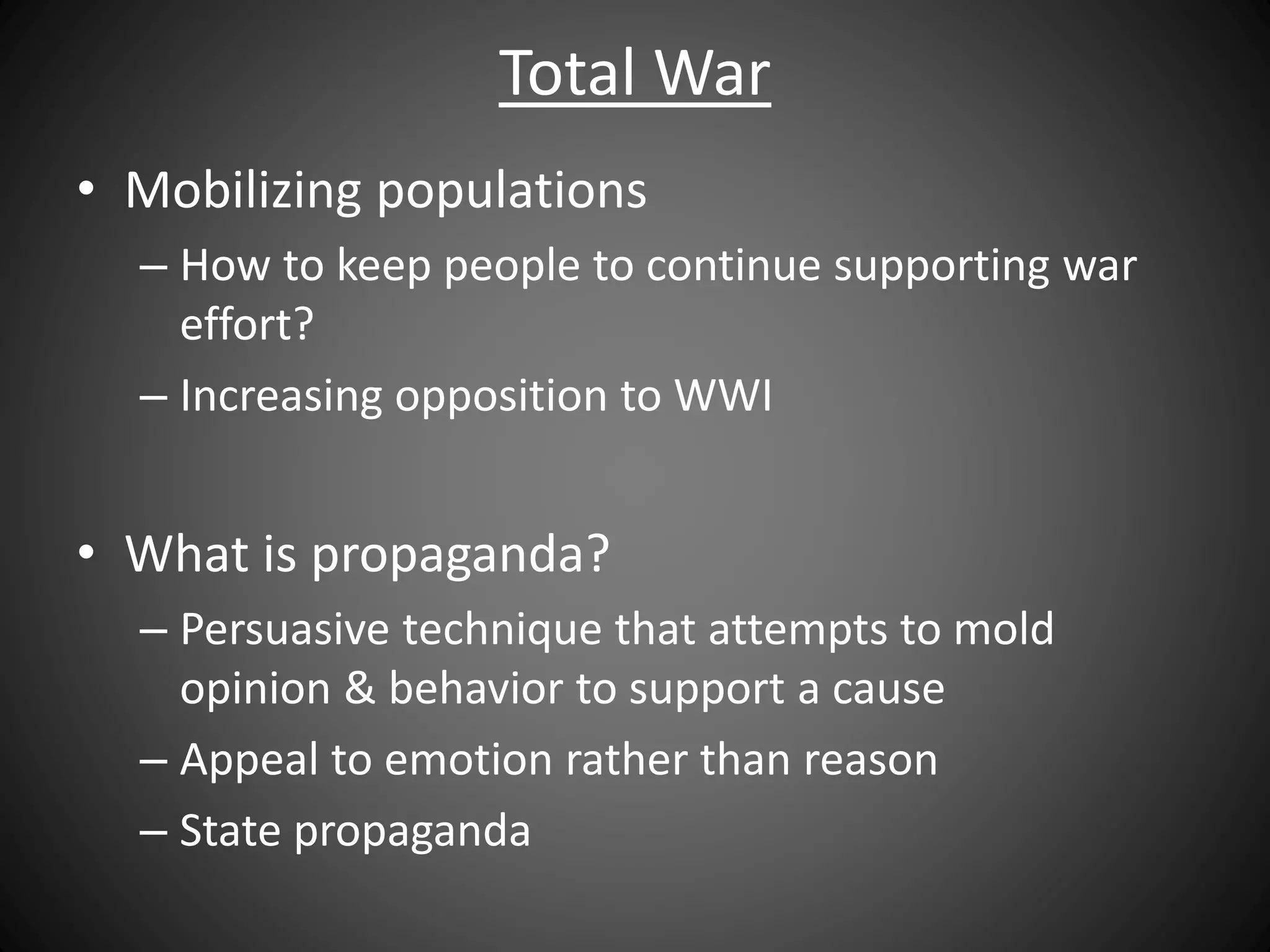 Total War

• Mobilizing populations
 – How to keep people to continue supporting war effort?
 – Increasing opposition to WWI

• What is propaganda?
 – Persuasive technique that attempts to mold opinion & behavior to support a cause
 – Appeal to emotion rather than reason
 – State propaganda